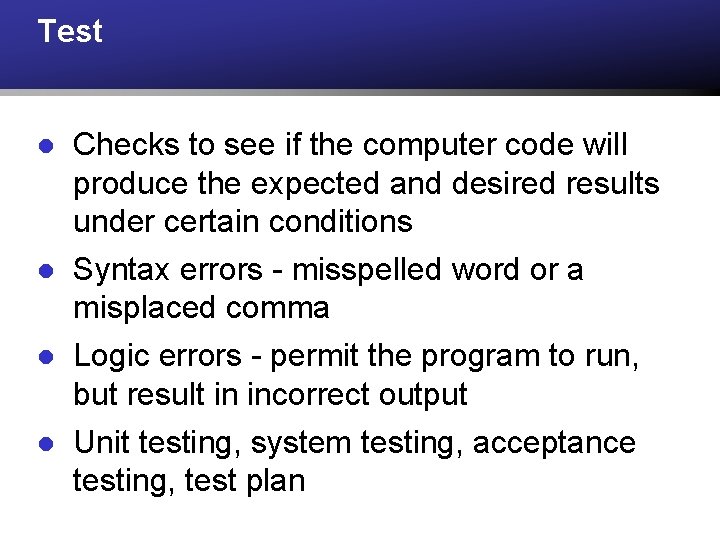 Test

• Checks to see if the computer code will produce the expected and desired results under certain conditions

• Syntax errors - misspelled word or a misplaced comma

• Logic errors - permit the program to run, but result in incorrect output

• Unit testing, system testing, acceptance testing, test plan